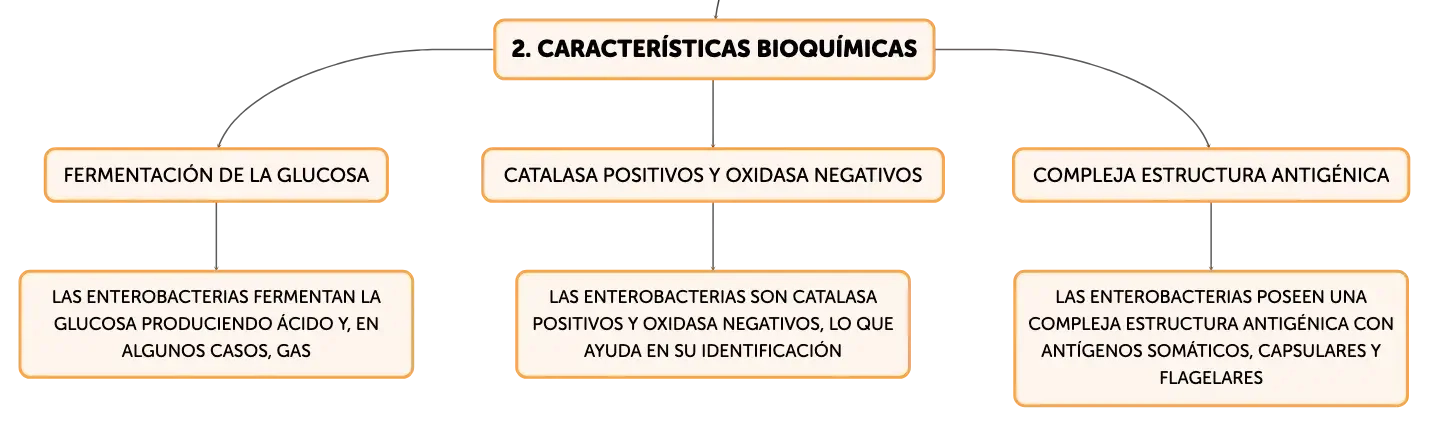 2. CARACTERÍSTICAS BIOQUÍMICAS

FERMENTACIÓN DE LA GLUCOSA

LAS ENTEROBACTERIAS FERMENTAN LA GLUCOSA PRODUCIENDO ÁCIDO Y, EN ALGUNOS CASOS, GAS

CATALASA POSITIVOS Y OXIDASA NEGATIVOS

LAS ENTEROBACTERIAS SON CATALASA POSITIVOS Y OXIDASA NEGATIVOS, LO QUE AYUDA EN SU IDENTIFICACIÓN

COMPLEJA ESTRUCTURA ANTIGÉNICA

LAS ENTEROBACTERIAS POSEEN UNA COMPLEJA ESTRUCTURA ANTIGÉNICA CON ANTÍGENOS SOMÁTICOS, CAPSULARES Y FLAGELARES